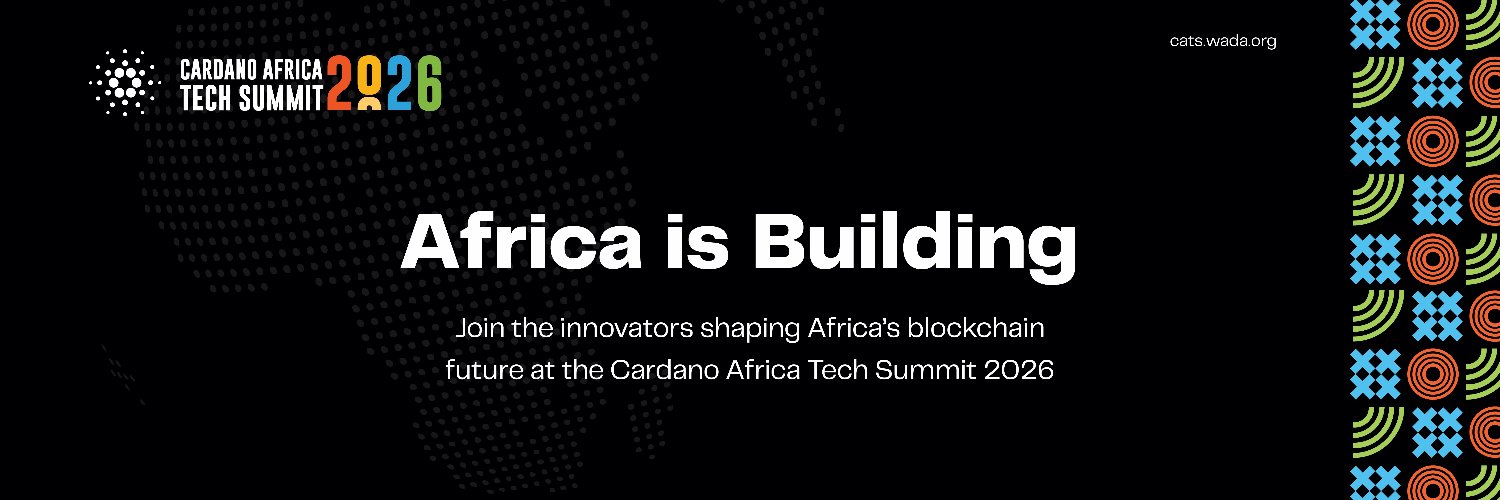 CARDANO AFRICA TECH SUMMIT 2026

cats.wada.org

Africa is Building

Join the innovators shaping Africa's blockchain future at the Cardano Africa Tech Summit 2026